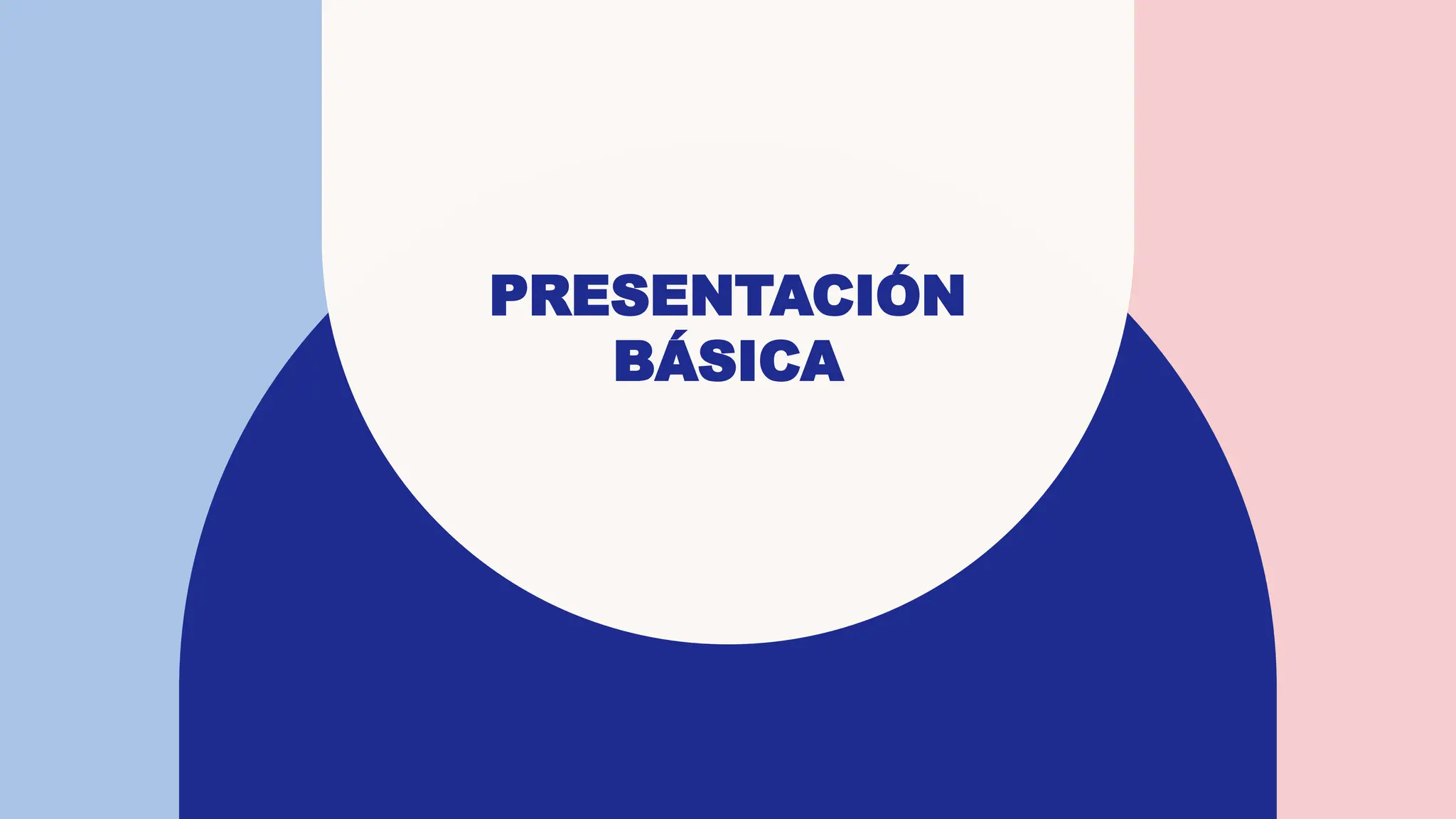 PRESENTACIÓN BÁSICA